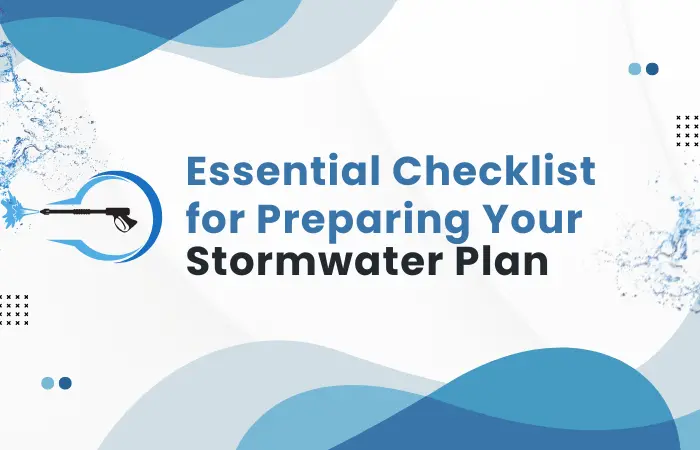 Essential Checklist for Preparing Your Stormwater Plan